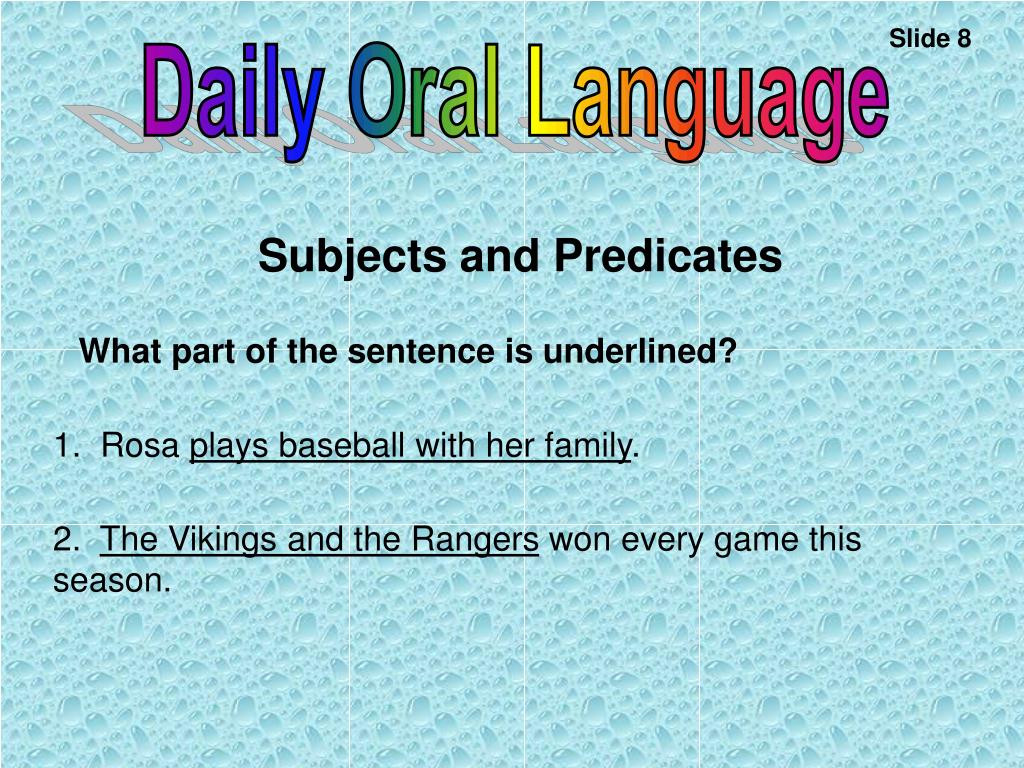 Slide 8

Daily Oral Language

Subjects and Predicates

What part of the sentence is underlined?

1. Rosa plays baseball with her family.

2. The Vikings and the Rangers won every game this season.